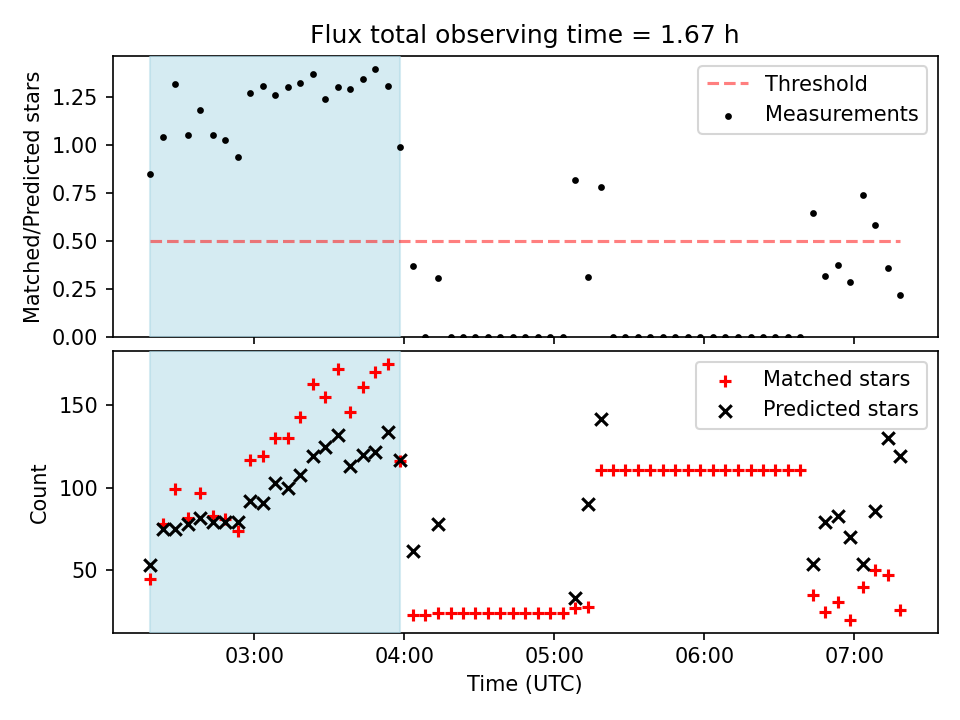 Flux total observing time = 1.67 h

Matched/Predicted stars

1.25
1.00
0.75
0.50
0.25
0.00

Threshold
Measurements

Count

150
100
50

Matched stars
Predicted stars

03:00
04:00
05:00
06:00
07:00

Time (UTC)